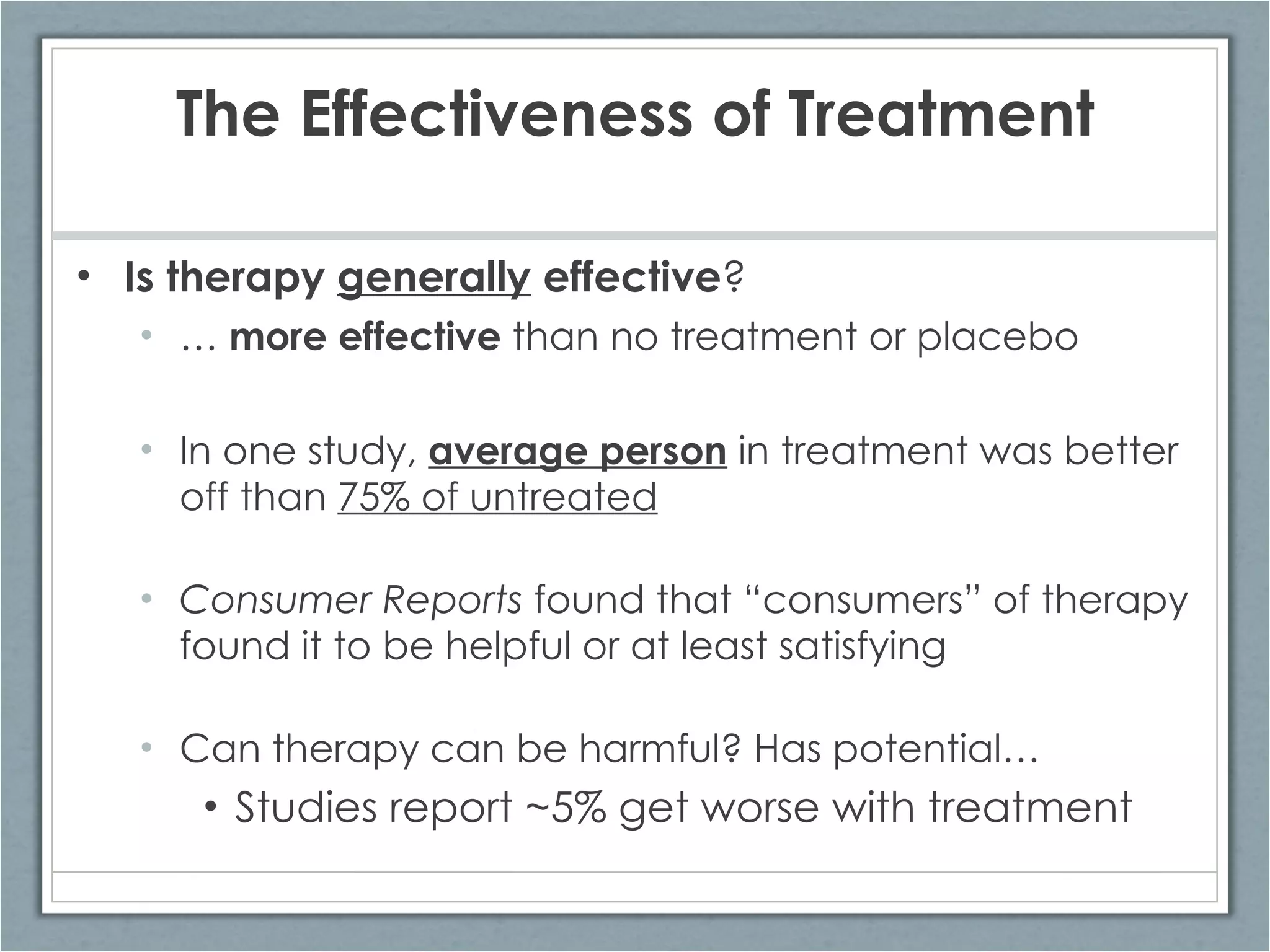 The Effectiveness of Treatment

• Is therapy generally effective?
  • … more effective than no treatment or placebo

  • In one study, average person in treatment was better off than 75% of untreated

  • Consumer Reports found that “consumers” of therapy found it to be helpful or at least satisfying

  • Can therapy can be harmful? Has potential…
    • Studies report ~5% get worse with treatment